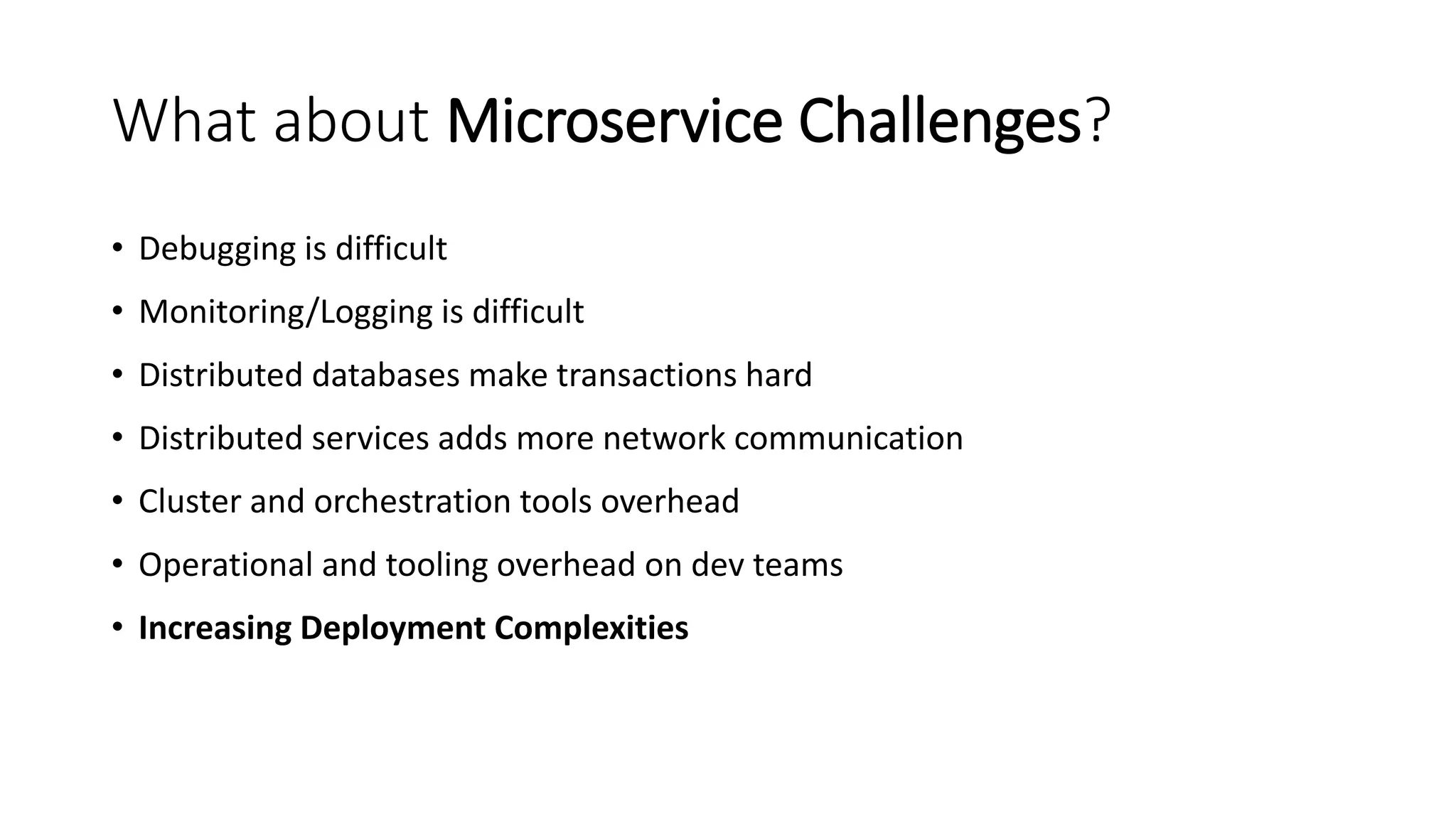 What about Microservice Challenges?

• Debugging is difficult
• Monitoring/Logging is difficult
• Distributed databases make transactions hard
• Distributed services adds more network communication
• Cluster and orchestration tools overhead
• Operational and tooling overhead on dev teams
• Increasing Deployment Complexities